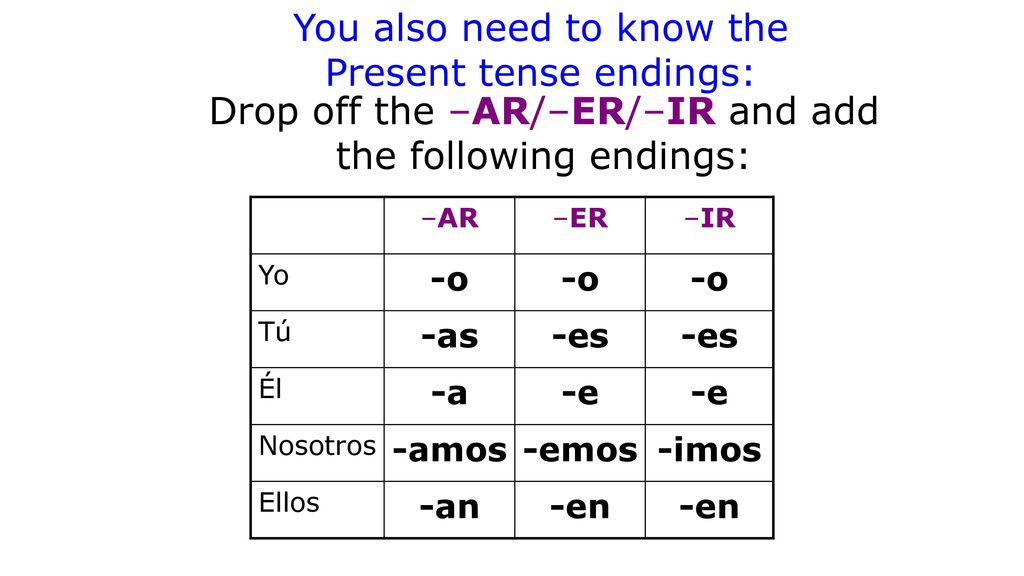 You also need to know the Present tense endings:

Drop off the –AR/–ER/–IR and add the following endings:

| | –AR | –ER | –IR |
|---|---|---|---|
| Yo | -o | -o | -o |
| Tú | -as | -es | -es |
| Él | -a | -e | -e |
| Nosotros | -amos | -emos | -imos |
| Ellos | -an | -en | -en |